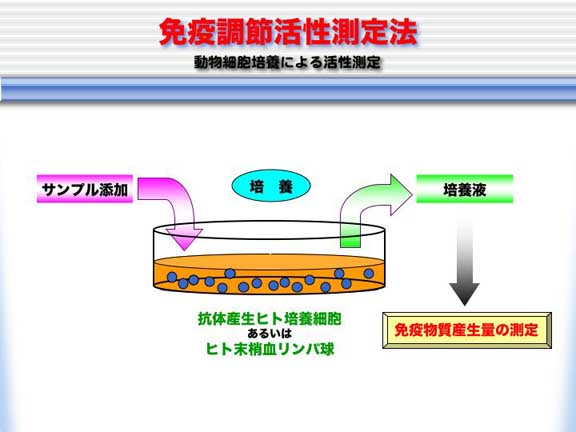 免疫調節活性測定法
動物細胞培養による活性測定

サンプル添加

培　養

培養液

抗体産生ヒト培養細胞
あるいは
ヒト末梢血リンパ球

免疫物質産生量の測定